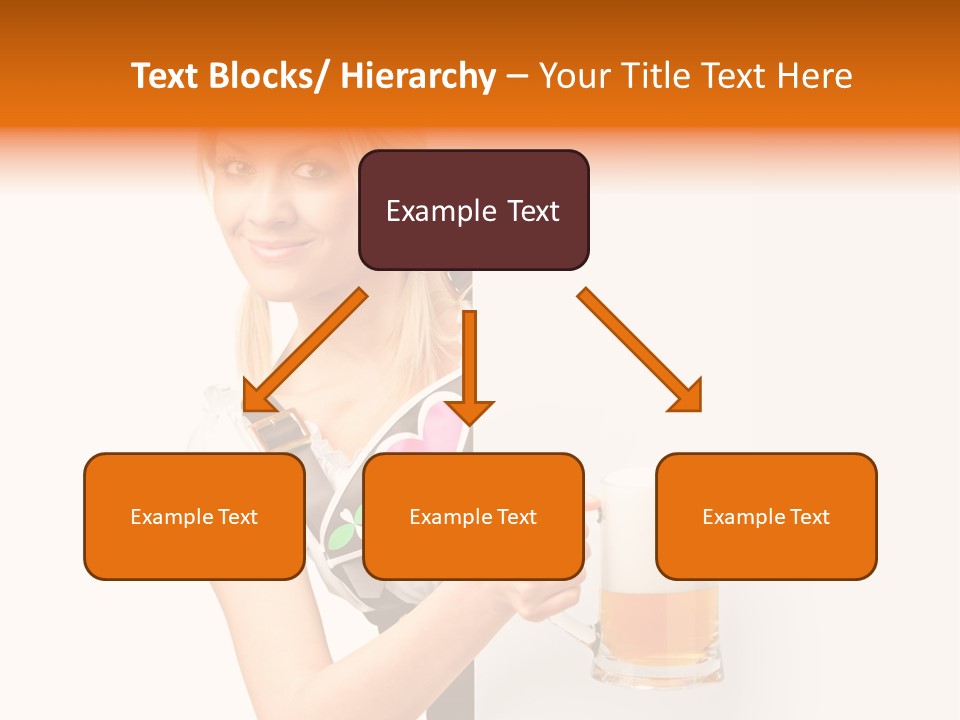 Text Blocks/ Hierarchy – Your Title Text Here

Example Text

Example Text

Example Text

Example Text